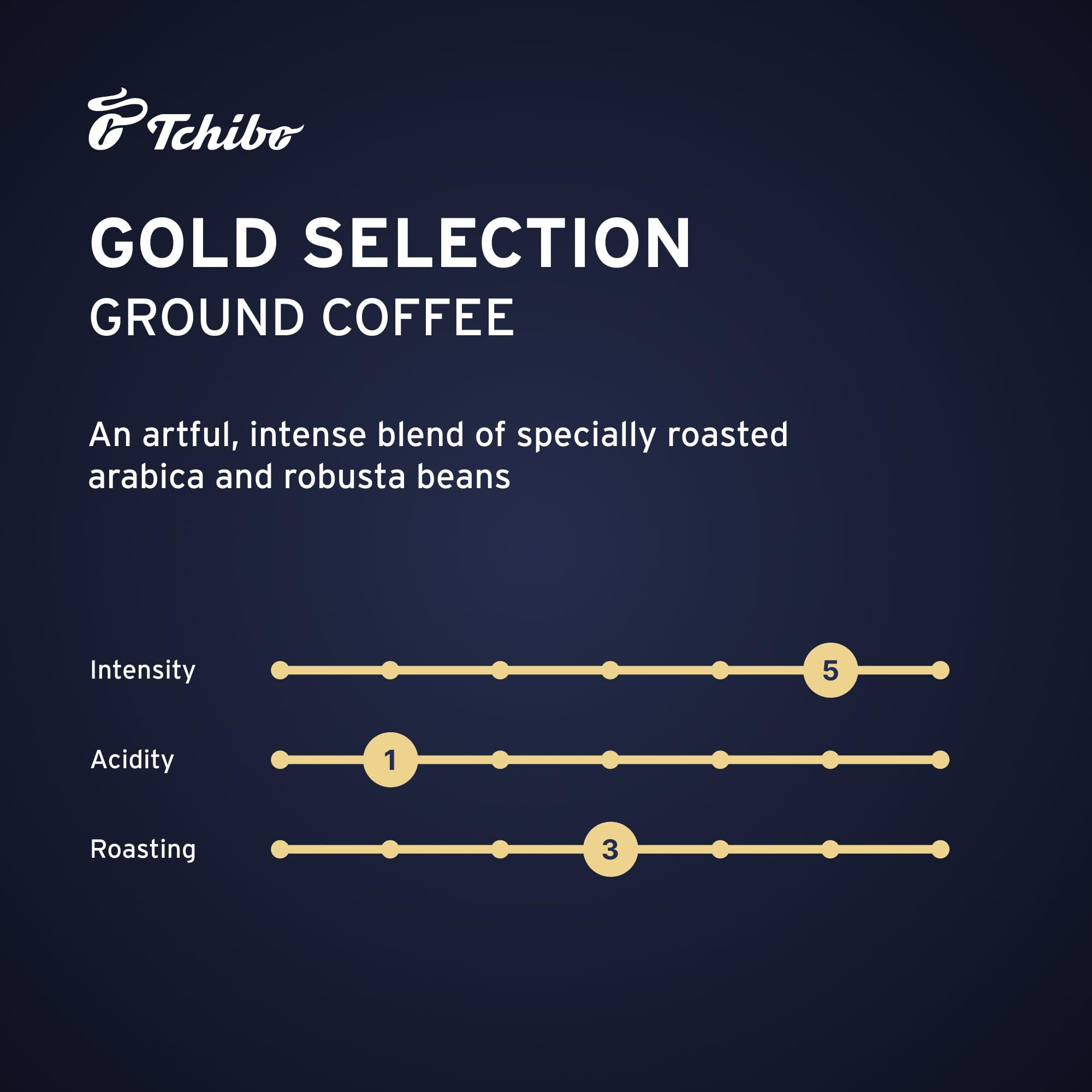 Tchibo

GOLD SELECTION
GROUND COFFEE

An artful, intense blend of specially roasted arabica and robusta beans

Intensity 5

Acidity 1

Roasting 3